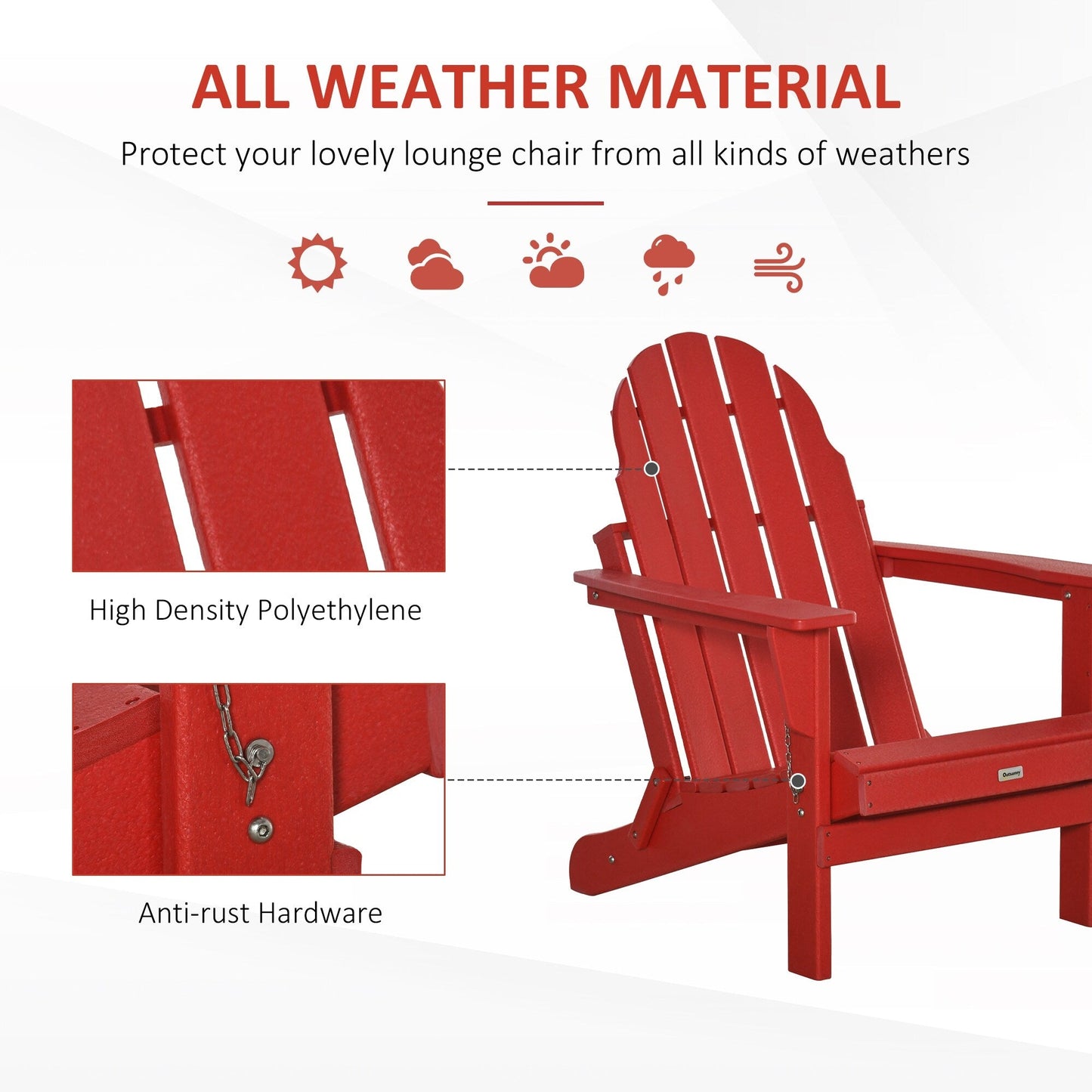 ALL WEATHER MATERIAL

Protect your lovely lounge chair from all kinds of weathers

High Density Polyethylene

Anti-rust Hardware

Outsunny